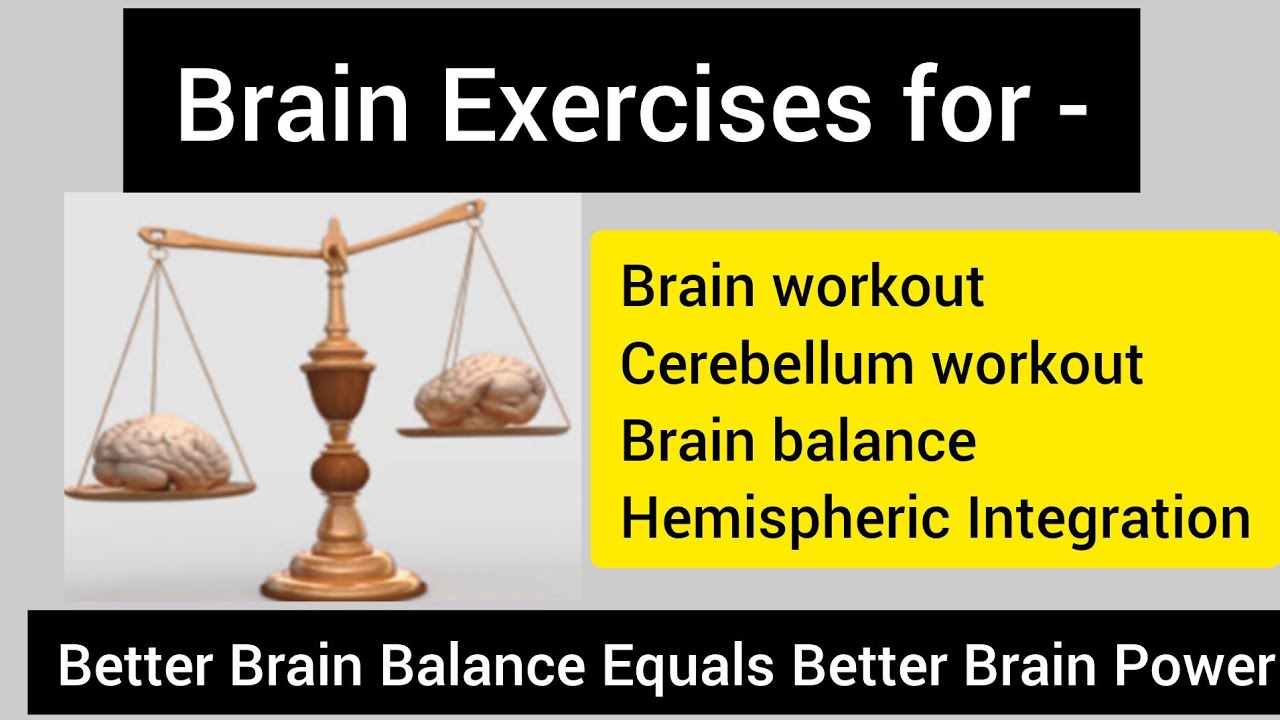 Brain Exercises for -

Brain workout
Cerebellum workout
Brain balance
Hemispheric Integration

Better Brain Balance Equals Better Brain Power